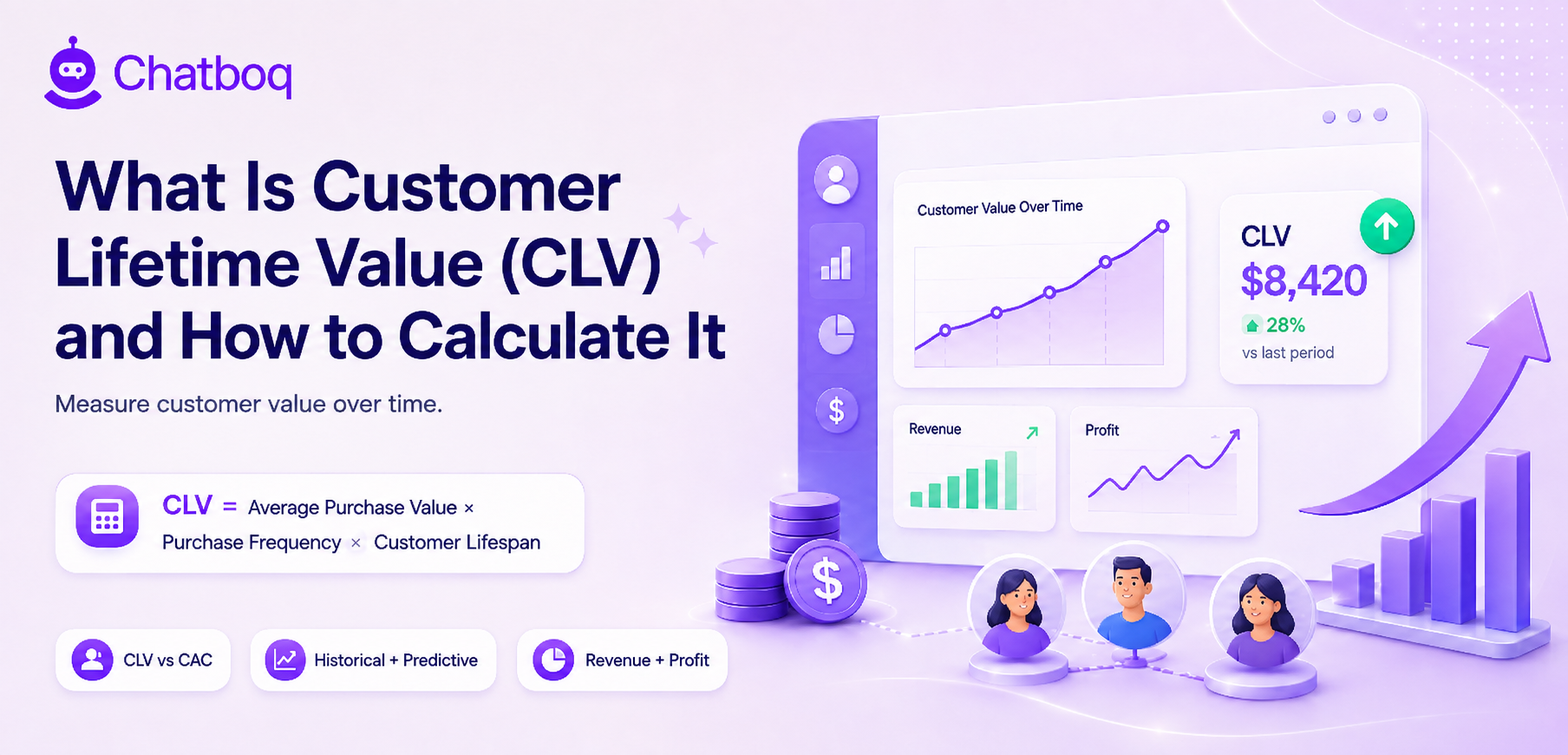 Chatboq

What Is Customer Lifetime Value (CLV) and How to Calculate It

Measure customer value over time.

CLV = Average Purchase Value × Purchase Frequency × Customer Lifespan

CLV vs CAC

Historical + Predictive

Revenue + Profit

Customer Value Over Time

CLV
$8,420
28%
vs last period

Revenue

Profit

$

$